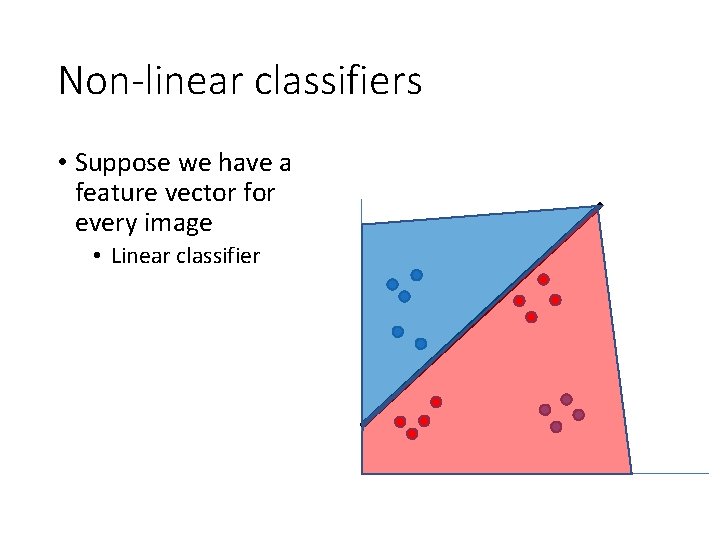 Non-linear classifiers

• Suppose we have a feature vector for every image
  • Linear classifier